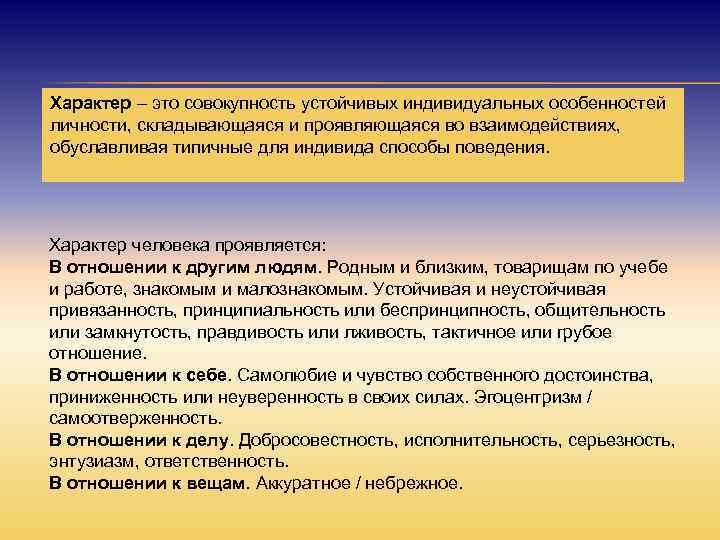 Характер – это совокупность устойчивых индивидуальных особенностей личности, складывающаяся и проявляющаяся во взаимодействиях, обуславливая типичные для индивида способы поведения.

Характер человека проявляется:
В отношении к другим людям. Родным и близким, товарищам по учебе и работе, знакомым и малознакомым. Устойчивая и неустойчивая привязанность, принципиальность или беспринципность, общительность или замкнутость, правдивость или лживость, тактичное или грубое отношение.
В отношении к себе. Самолюбие и чувство собственного достоинства, приниженность или неуверенность в своих силах. Эгоцентризм / самоотверженность.
В отношении к делу. Добросовестность, исполнительность, серьезность, энтузиазм, ответственность.
В отношении к вещам. Аккуратное / небрежное.